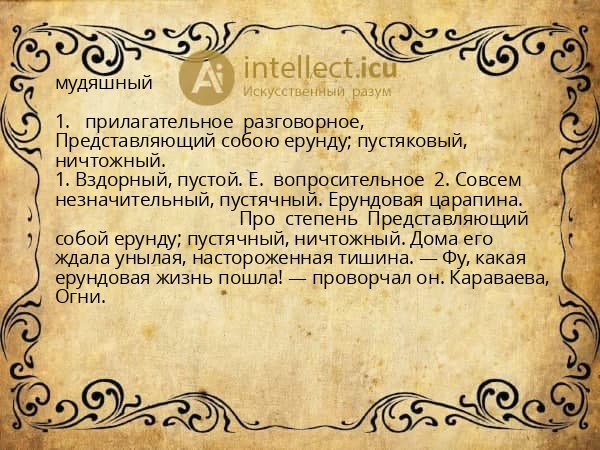 Ai intellect.icu
Искусственный разум

мудяшный

1. прилагательное разговорное, Представляющий собою ерунду; пустяковый, ничтожный.
1. Вздорный, пустой. Е. вопросительное 2. Совсем незначительный, пустячный. Ерундовая царапина. Про степень Представляющий собой ерунду; пустячный, ничтожный. Дома его ждала унылая, настороженная тишина. — Фу, какая ерундовая жизнь пошла! — проворчал он. Караваева, Огни.